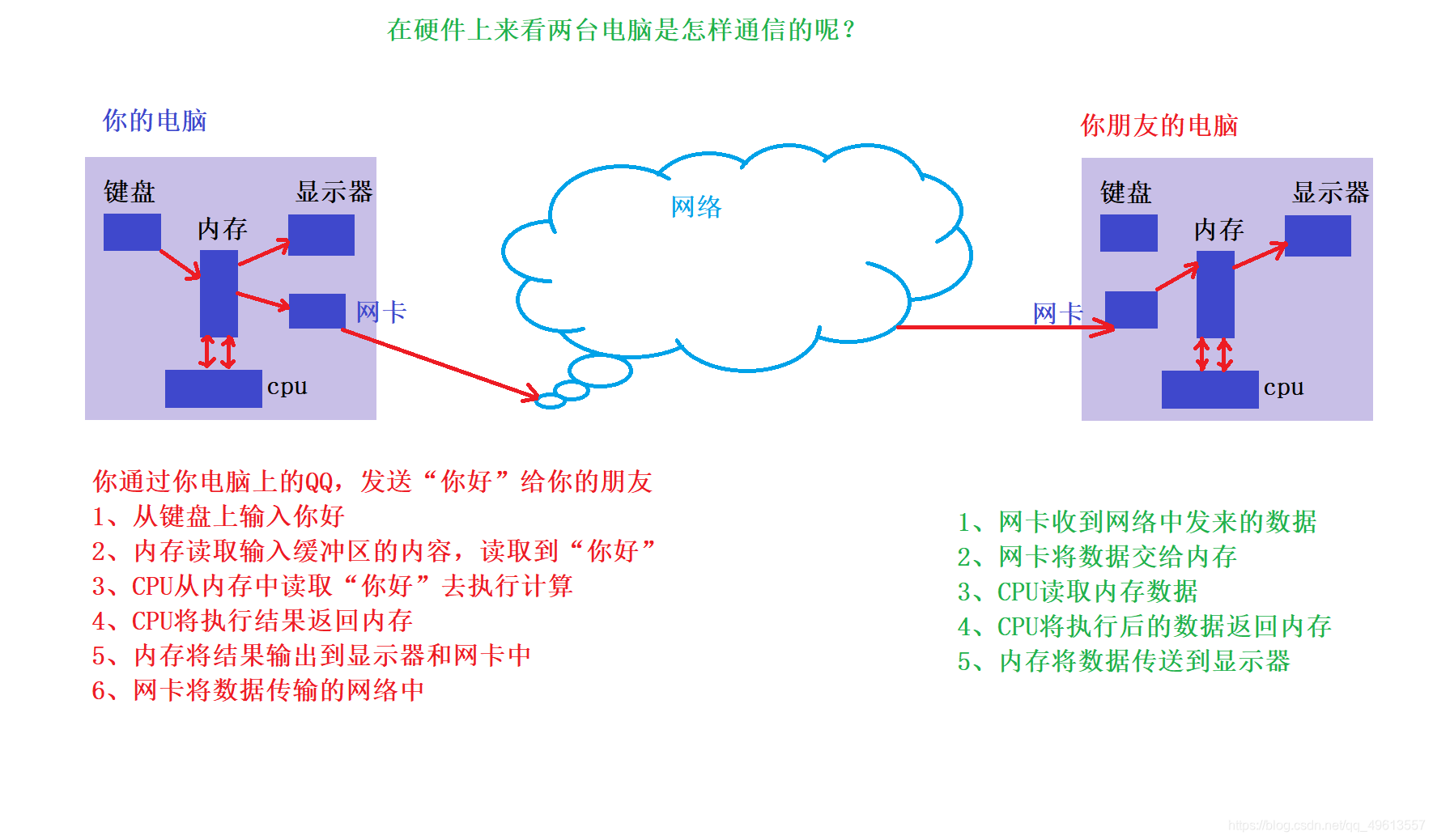 在硬件上来看两台电脑是怎样通信的呢？

你的电脑

键盘

显示器

内存

网卡

cpu

网络

你朋友的电脑

键盘

显示器

内存

网卡

cpu

你通过你电脑上的QQ，发送“你好”给你的朋友
1、从键盘上输入你好
2、内存读取输入缓冲区的内容，读取到“你好”
3、CPU从内存中读取“你好”去执行计算
4、CPU将执行结果返回内存
5、内存将结果输出到显示器和网卡中
6、网卡将数据传输的网络中

1、网卡收到网络中发来的数据
2、网卡将数据交给内存
3、CPU读取内存数据
4、CPU将执行后的数据返回内存
5、内存将数据传送到显示器

https://blog.csdn.net/qq_49613557